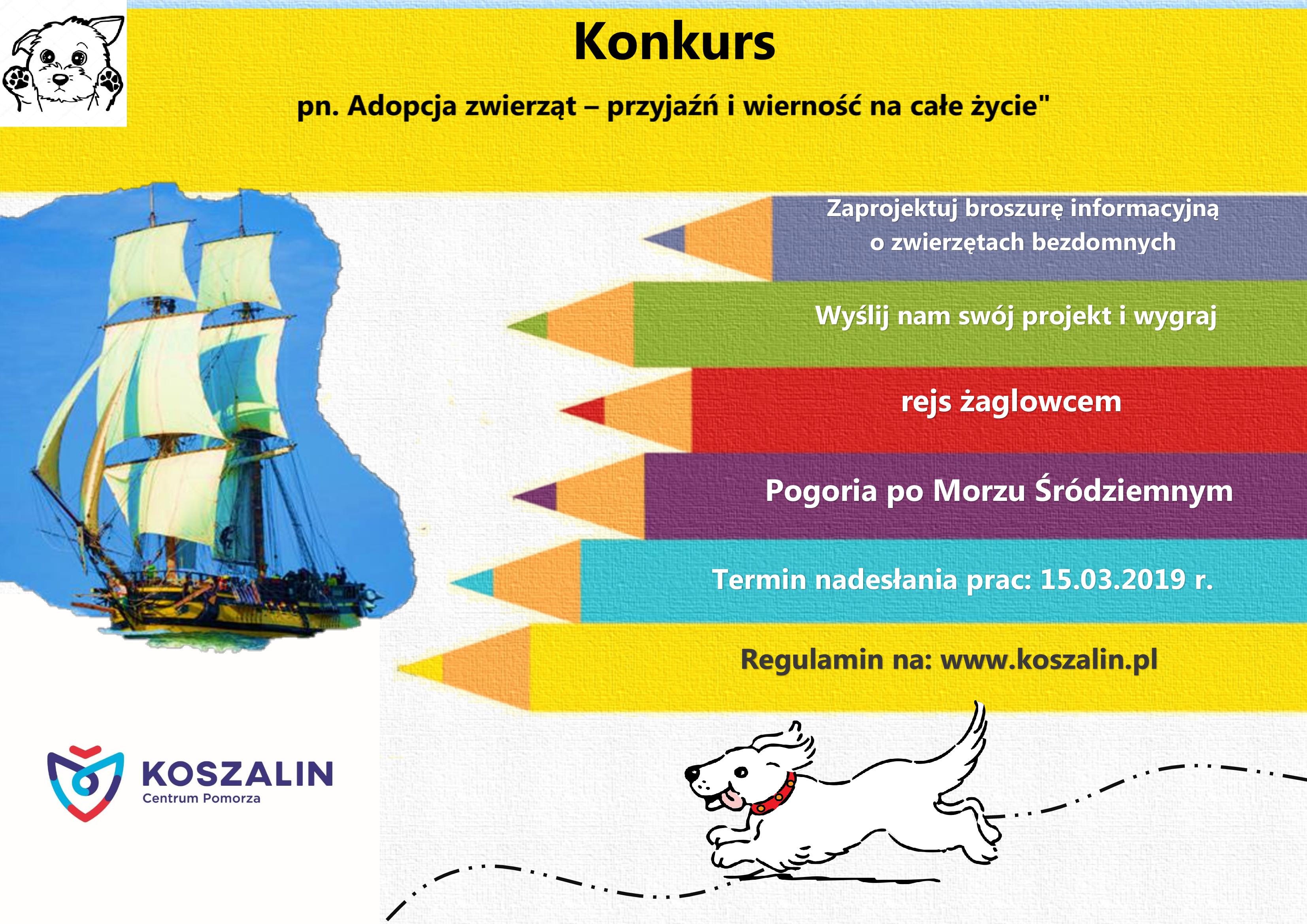 Konkurs

pn. Adopcja zwierząt – przyjaźń i wierność na całe życie"

Zaprojektuj broszurę informacyjną o zwierzętach bezdomnych

Wyślij nam swój projekt i wygraj

rejs żaglowcem

Pogoria po Morzu Śródziemnym

Termin nadesłania prac: 15.03.2019 r.

Regulamin na: www.koszalin.pl

KOSZALIN
Centrum Pomorza